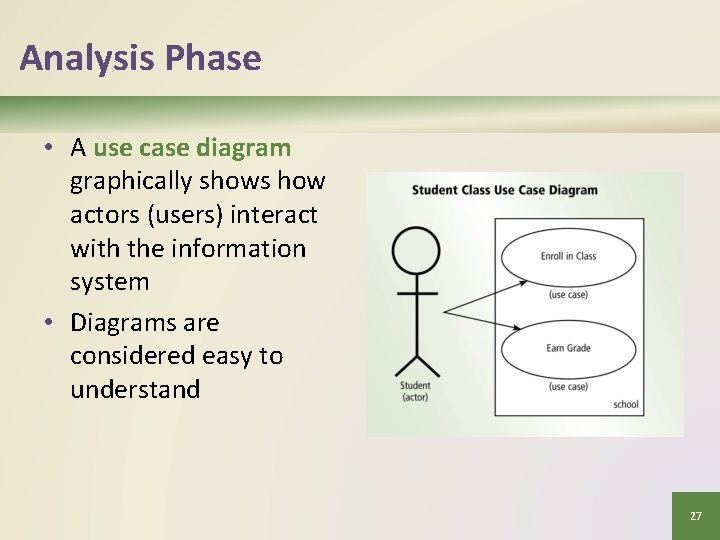 Analysis Phase

• A use case diagram graphically shows how actors (users) interact with the information system

• Diagrams are considered easy to understand

Student Class Use Case Diagram

Enroll in Class

(use case)

Earn Grade

(use case)

Student (actor)

school

27